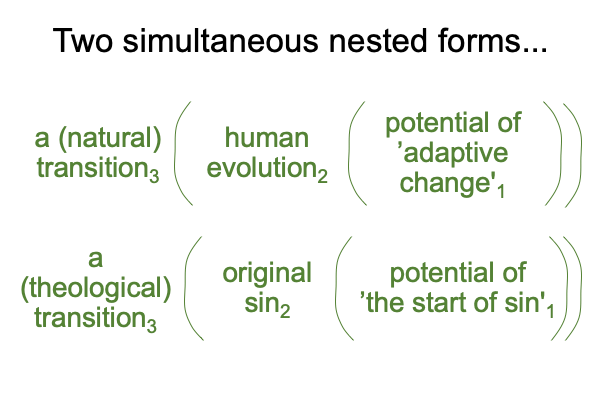 Two simultaneous nested forms...

a (natural) transition$_3$ ( human evolution$_2$ ( potential of 'adaptive change'$_1$ ))

a (theological) transition$_3$ ( original sin$_2$ ( potential of 'the start of sin'$_1$ ))